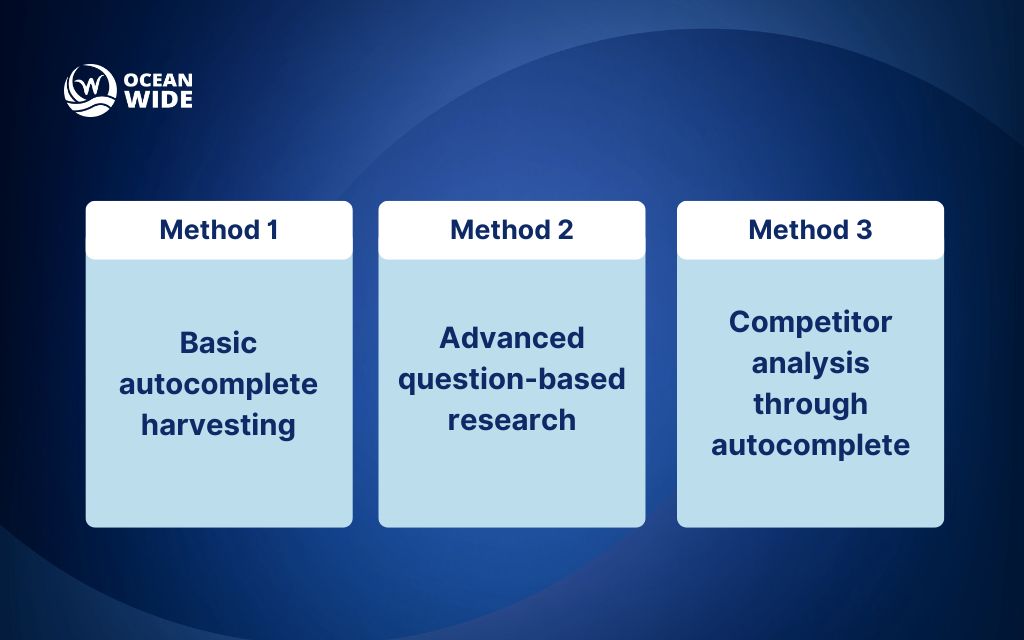 OCEAN WIDE

Method 1

Basic autocomplete harvesting

Method 2

Advanced question-based research

Method 3

Competitor analysis through autocomplete